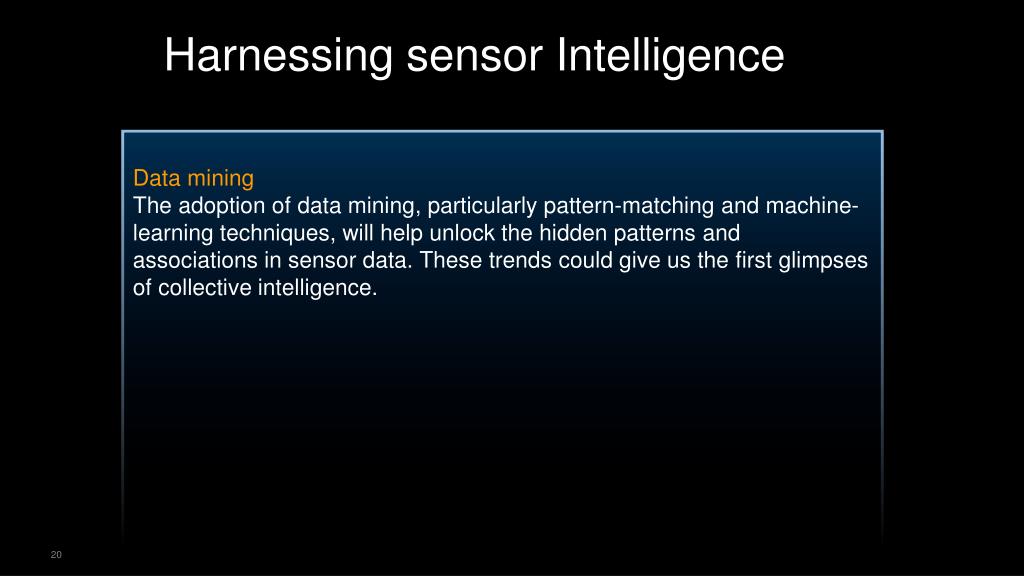 Harnessing sensor Intelligence

Data mining
The adoption of data mining, particularly pattern-matching and machine-learning techniques, will help unlock the hidden patterns and associations in sensor data. These trends could give us the first glimpses of collective intelligence.

20